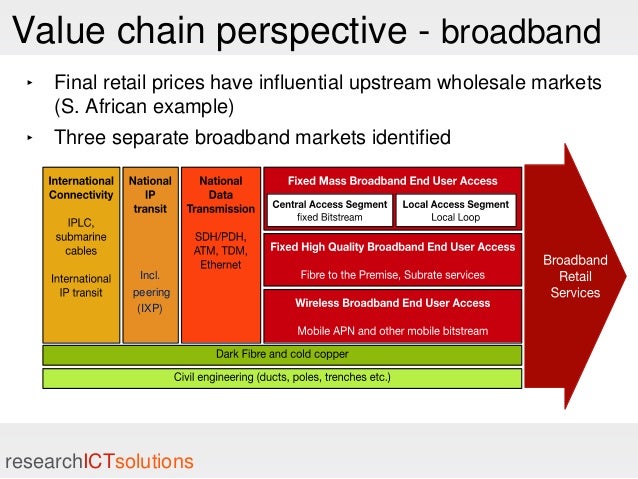 Value chain perspective - broadband

‣ Final retail prices have influential upstream wholesale markets (S. African example)

‣ Three separate broadband markets identified

International Connectivity

IPLC, submarine cables

International IP transit

National IP transit

Incl. peering (IXP)

National Data Transmission

SDH/PDH, ATM, TDM, Ethernet

Fixed Mass Broadband End User Access

Central Access Segment
fixed Bitstream

Local Access Segment
Local Loop

Fixed High Quality Broadband End User Access

Fibre to the Premise, Subrate services

Wireless Broadband End User Access

Mobile APN and other mobile bitstream

Dark Fibre and cold copper

Civil engineering (ducts, poles, trenches etc.)

Broadband Retail Services

researchICTsolutions